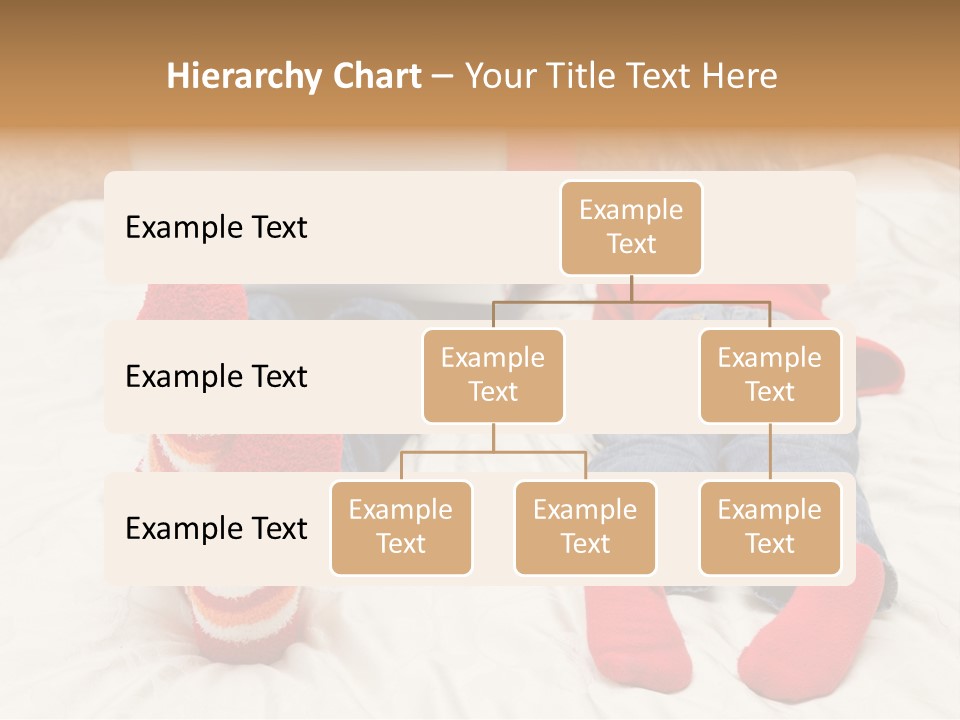 Hierarchy Chart – Your Title Text Here

Example Text

Example Text

Example Text

Example Text

Example Text

Example Text

Example Text

Example Text

Example Text